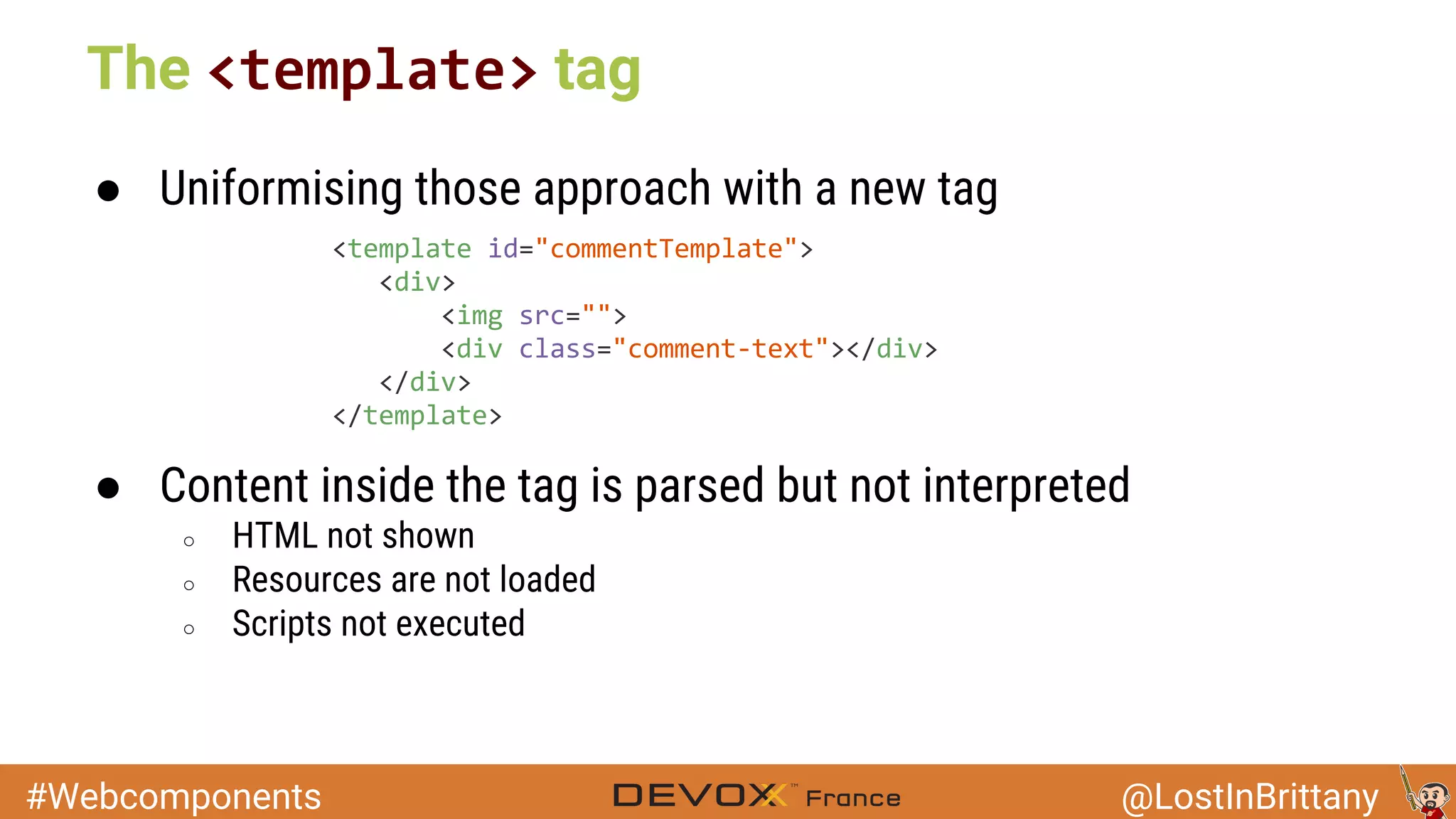 The <template> tag

● Uniformising those approach with a new tag

<template id="commentTemplate">
<div>
<img src="">
<div class="comment-text"></div>
</div>
</template>

● Content inside the tag is parsed but not interpreted
○ HTML not shown
○ Resources are not loaded
○ Scripts not executed

#Webcomponents DEVOXX™ France @LostInBrittany